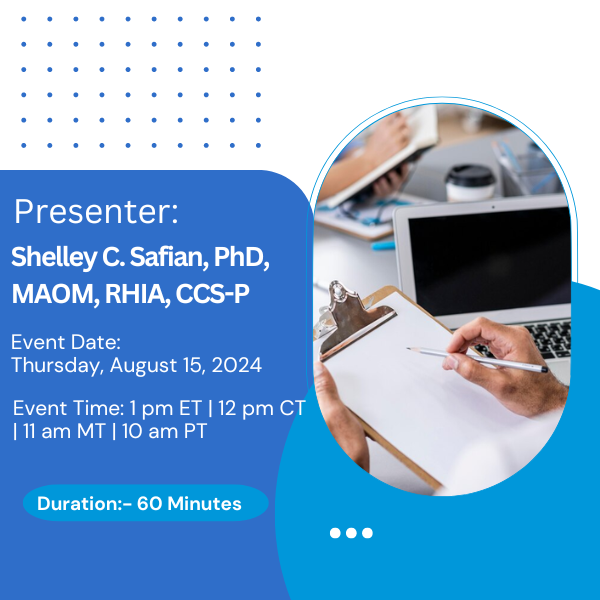 Presenter:

Shelley C. Safian, PhD, MAOM, RHIA, CCS-P

Event Date:
Thursday, August 15, 2024

Event Time: 1 pm ET | 12 pm CT | 11 am MT | 10 am PT

Duration:- 60 Minutes